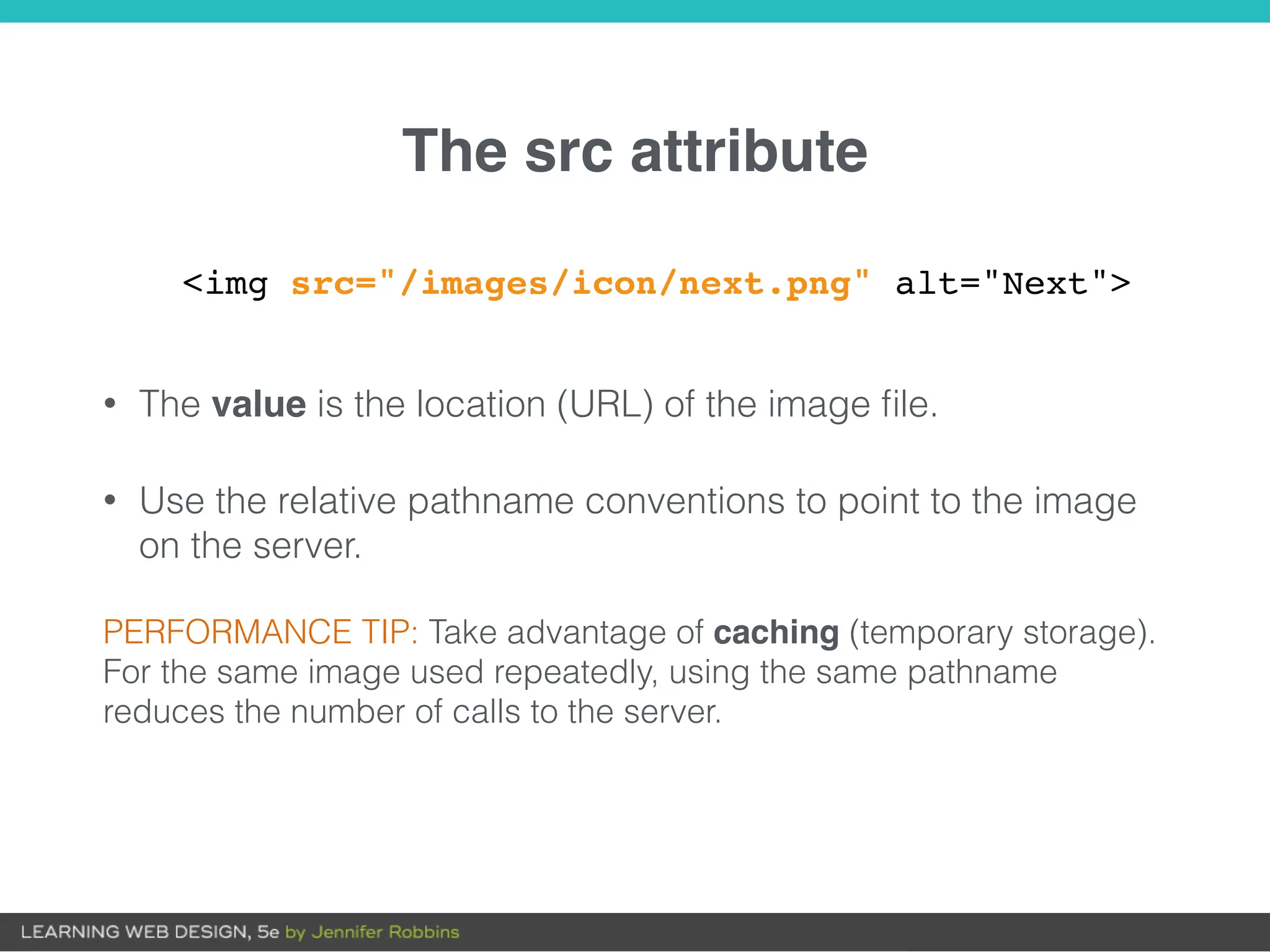 The src attribute

<img src="/images/icon/next.png" alt="Next">

• The value is the location (URL) of the image file.

• Use the relative pathname conventions to point to the image on the server.

PERFORMANCE TIP: Take advantage of caching (temporary storage). For the same image used repeatedly, using the same pathname reduces the number of calls to the server.

LEARNING WEB DESIGN, 5e by Jennifer Robbins